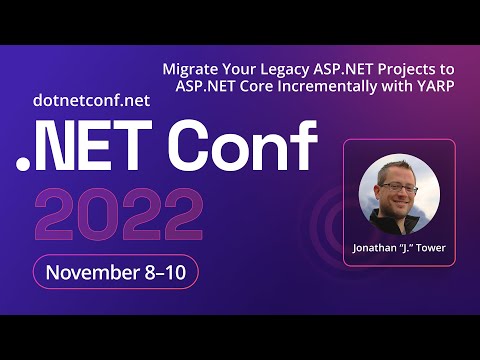 Migrate Your Legacy ASP.NET Projects to ASP.NET Core Incrementally with YARP

dotnetconf.net

.NET Conf

2022

November 8–10

Jonathan "J." Tower